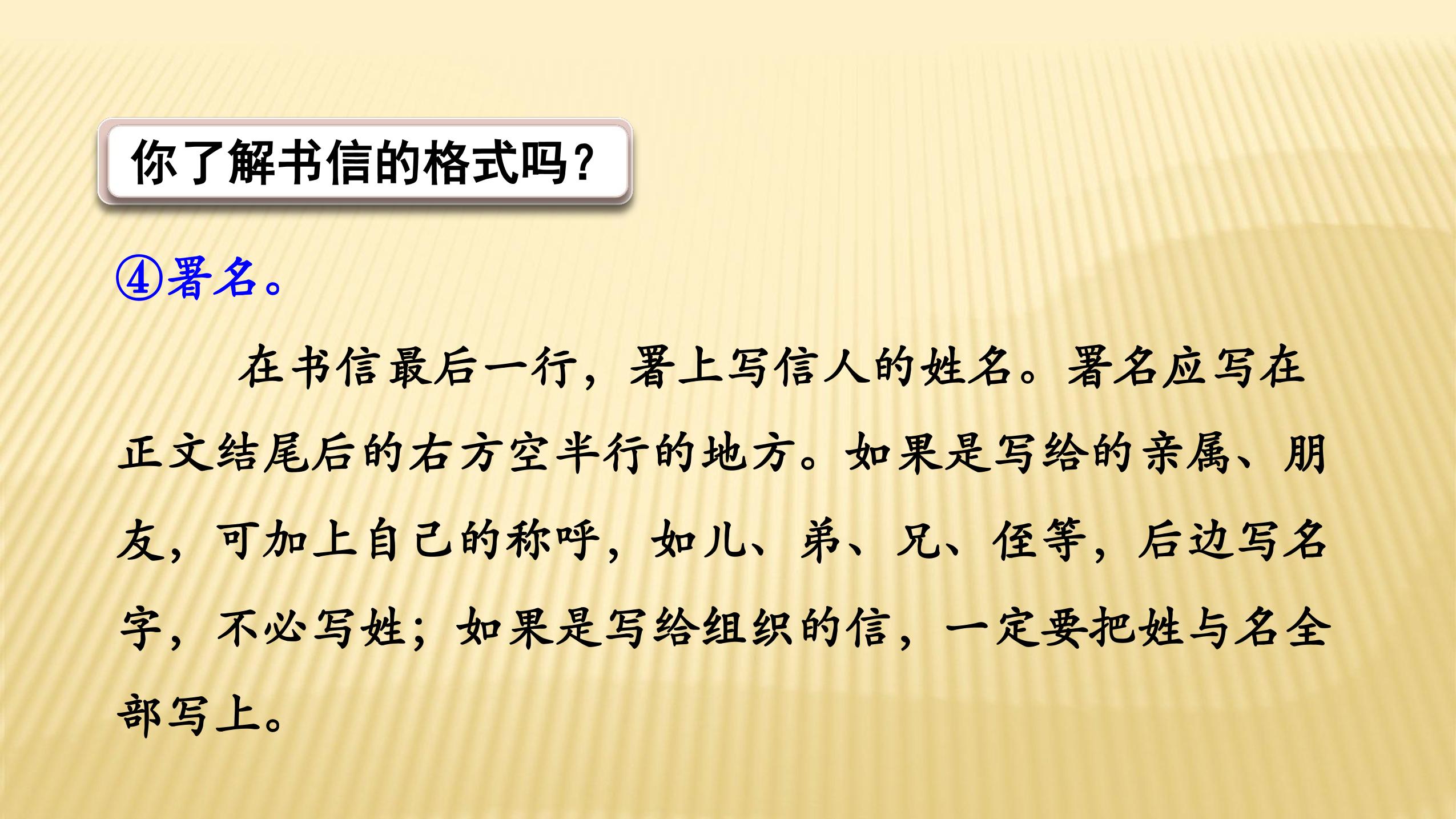 你了解书信的格式吗？

④署名。

在书信最后一行，署上写信人的姓名。署名应写在正文结尾后的右方空半行的地方。如果是写给的亲属、朋友，可加上自己的称呼，如儿、弟、兄、侄等，后边写名字，不必写姓；如果是写给组织的信，一定要把姓与名全部写上。